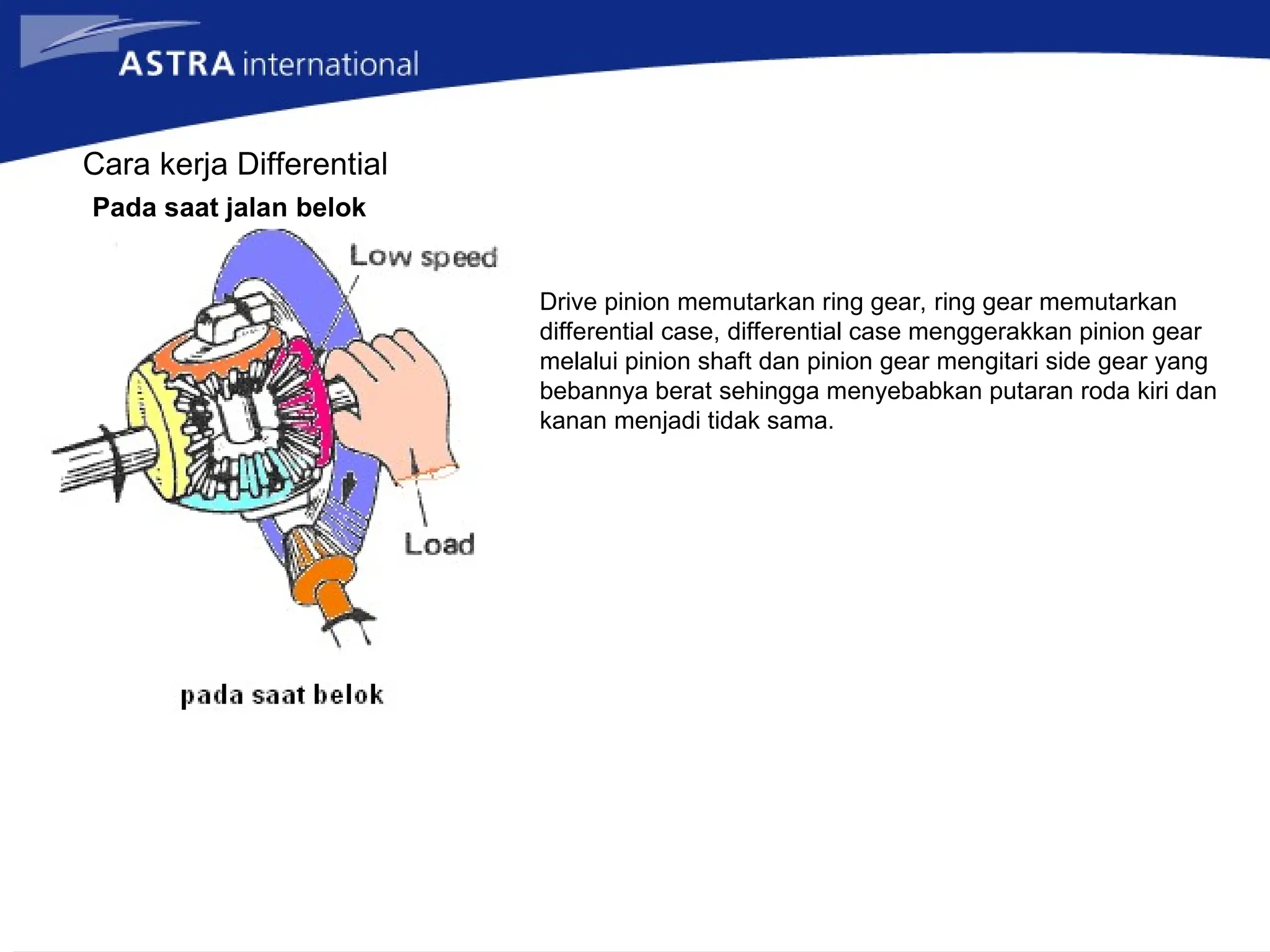 ASTRA international

Cara kerja Differential

Pada saat jalan belok

Low speed

Load

pada saat belok

Drive pinion memutarkan ring gear, ring gear memutarkan differential case, differential case menggerakkan pinion gear melalui pinion shaft dan pinion gear mengitari side gear yang bebannya berat sehingga menyebabkan putaran roda kiri dan kanan menjadi tidak sama.